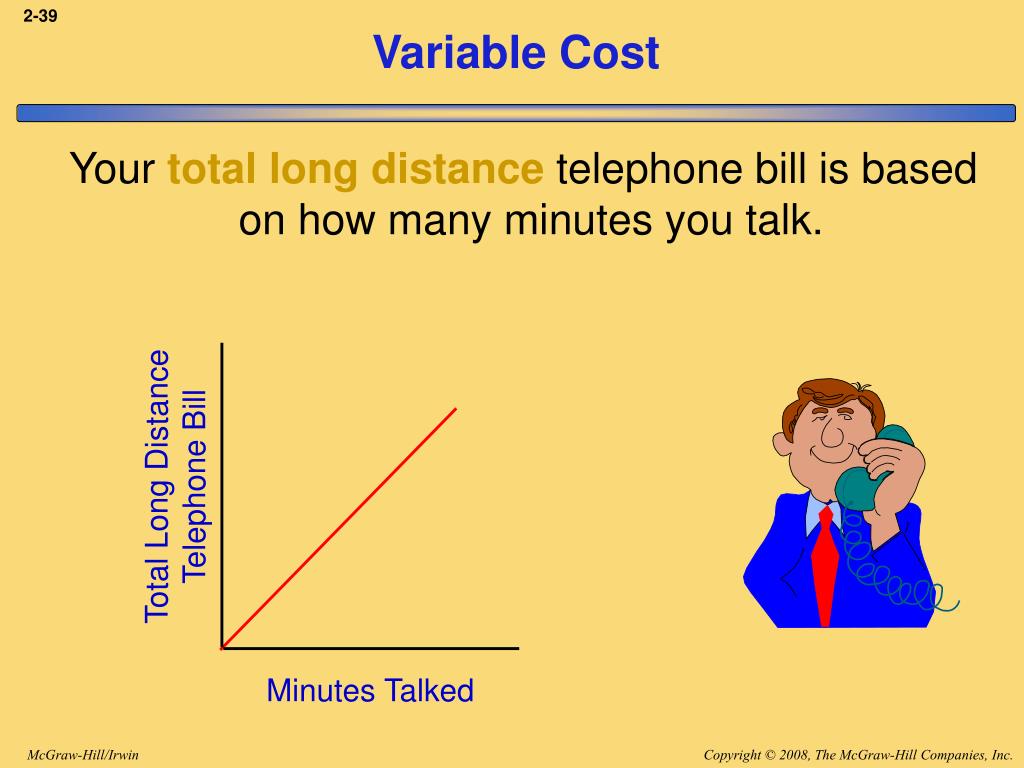 2-39

Variable Cost

Your total long distance telephone bill is based on how many minutes you talk.

Total Long Distance Telephone Bill

Minutes Talked

McGraw-Hill/Irwin

Copyright © 2008, The McGraw-Hill Companies, Inc.